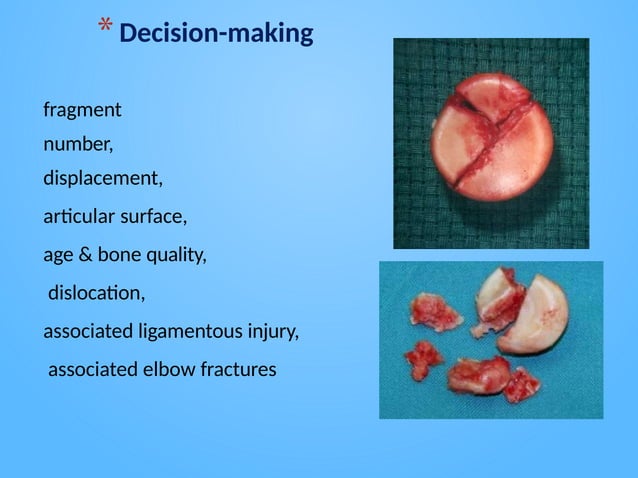 * Decision-making

fragment

number,

displacement,

articular surface,

age & bone quality,

dislocation,

associated ligamentous injury,

associated elbow fractures